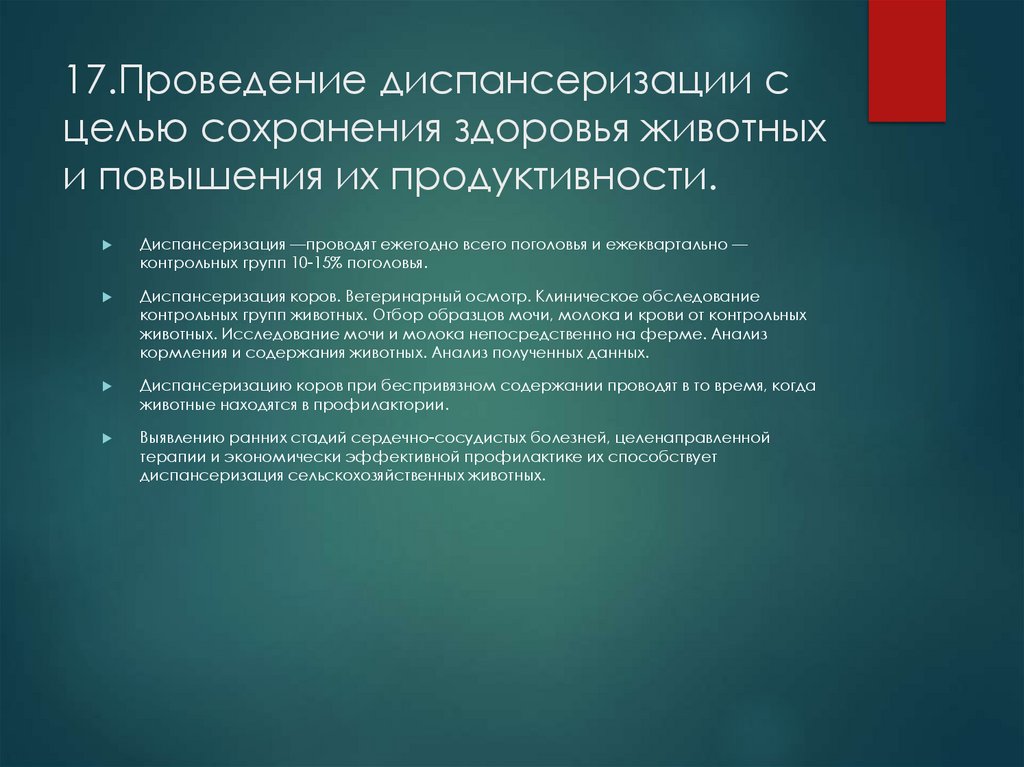 17.Проведение диспансеризации с целью сохранения здоровья животных и повышения их продуктивности.

Диспансеризация —проводят ежегодно всего поголовья и ежеквартально — контрольных групп 10-15% поголовья.

Диспансеризация коров. Ветеринарный осмотр. Клиническое обследование контрольных групп животных. Отбор образцов мочи, молока и крови от контрольных животных. Исследование мочи и молока непосредственно на ферме. Анализ кормления и содержания животных. Анализ полученных данных.

Диспансеризацию коров при беспривязном содержании проводят в то время, когда животные находятся в профилактории.

Выявлению ранних стадий сердечно-сосудистых болезней, целенаправленной терапии и экономически эффективной профилактике их способствует диспансеризация сельскохозяйственных животных.